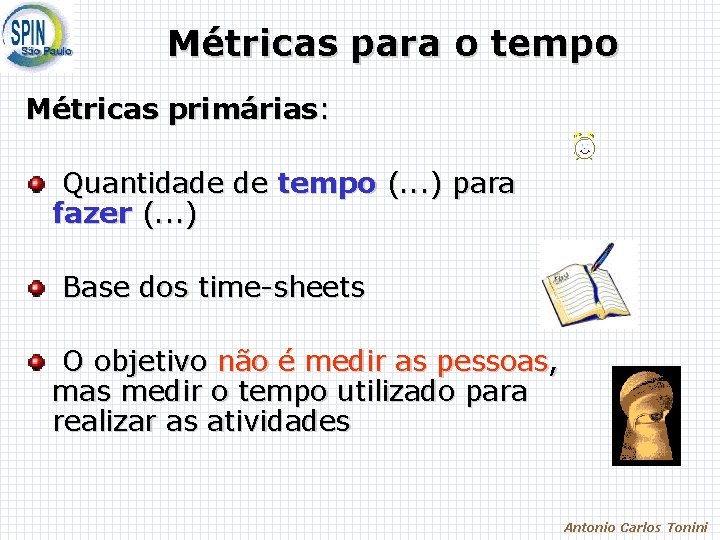 SPIN
São Paulo

Métricas para o tempo

Métricas primárias:

Quantidade de tempo (...) para fazer (...)

Base dos time-sheets

O objetivo não é medir as pessoas, mas medir o tempo utilizado para realizar as atividades

Antonio Carlos Tonini